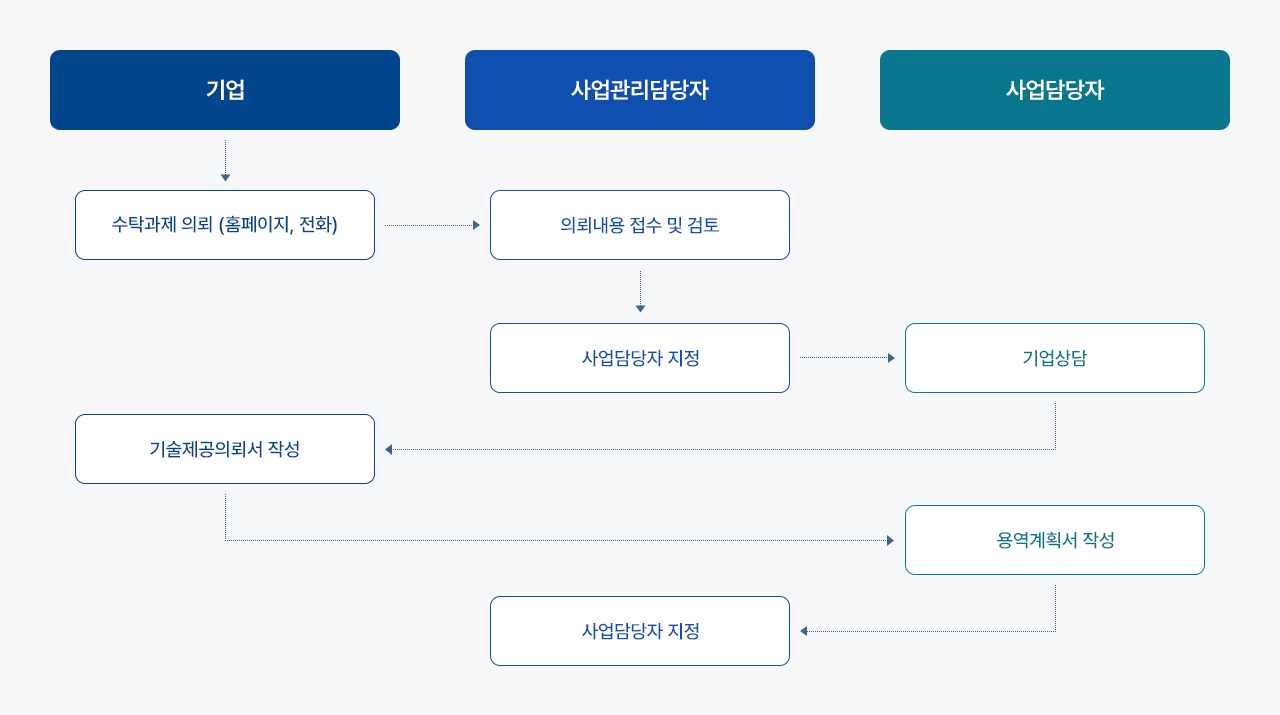 기업

사업관리담당자

사업담당자

수탁과제 의뢰 (홈페이지, 전화)

의뢰내용 접수 및 검토

사업담당자 지정

기업상담

기술제공의뢰서 작성

용역계획서 작성

사업담당자 지정